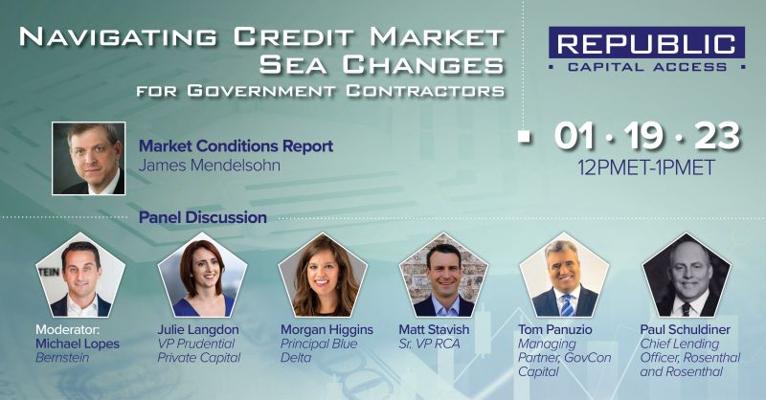 NAVIGATING CREDIT MARKET SEA CHANGES FOR GOVERNMENT CONTRACTORS

REPUBLIC
CAPITAL ACCESS

01 · 19 · 23
12PMET-1PMET

Market Conditions Report
James Mendelsohn

Panel Discussion

TEIN

Moderator: Michael Lopes
Bernstein

Julie Langdon
VP Prudential Private Capital

Morgan Higgins
Principal Blue Delta

Matt Stavish
Sr. VP RCA

Tom Panuzio
Managing Partner, GovCon Capital

Paul Schuldiner
Chief Lending Officer, Rosenthal and Rosenthal